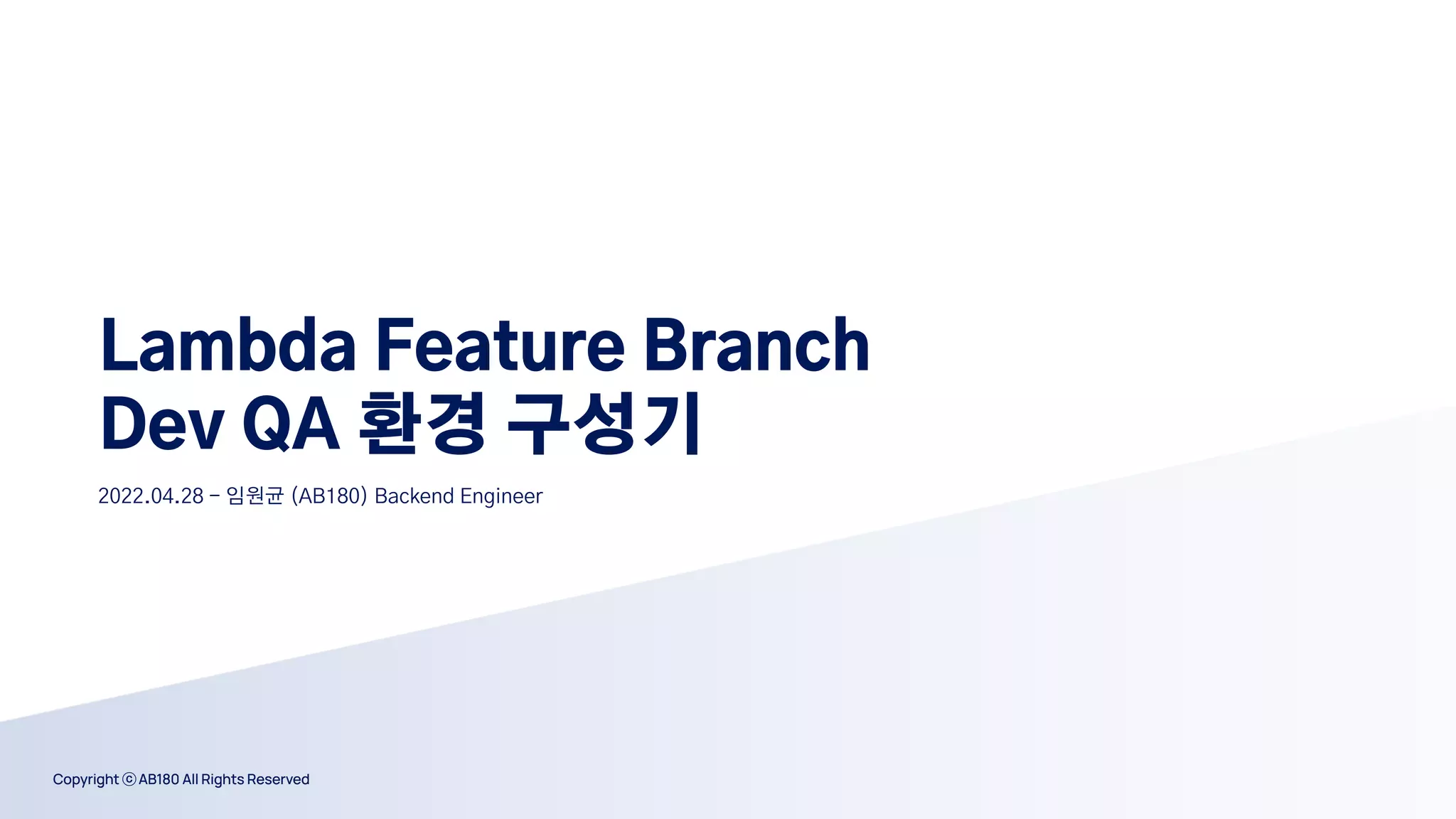 Lambda Feature Branch
Dev QA 환경 구성기

2022.04.28 – 임원균 (AB180) Backend Engineer

Copyright ⓒ AB180 All Rights Reserved